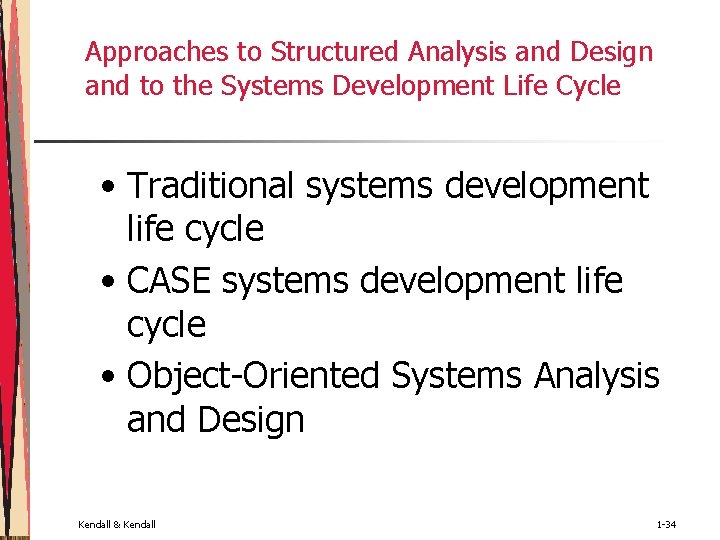 Approaches to Structured Analysis and Design and to the Systems Development Life Cycle

• Traditional systems development life cycle
• CASE systems development life cycle
• Object-Oriented Systems Analysis and Design

Kendall & Kendall

1-34